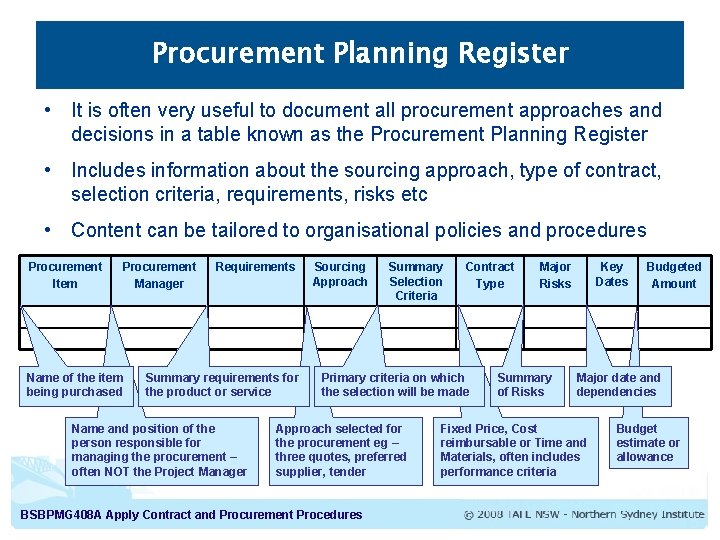 Procurement Planning Register

• It is often very useful to document all procurement approaches and decisions in a table known as the Procurement Planning Register

• Includes information about the sourcing approach, type of contract, selection criteria, requirements, risks etc

• Content can be tailored to organisational policies and procedures

| Procurement Item | Procurement Manager | Requirements | Sourcing Approach | Summary Selection Criteria | Contract Type | Major Risks | Key Dates | Budgeted Amount |
|---|---|---|---|---|---|---|---|---|
| | | | | | | | | |
| | | | | | | | | |

Name of the item being purchased

Summary requirements for the product or service

Primary criteria on which the selection will be made

Summary of Risks

Major date and dependencies

Name and position of the person responsible for managing the procurement – often NOT the Project Manager

Approach selected for the procurement eg – three quotes, preferred supplier, tender

Fixed Price, Cost reimbursable or Time and Materials, often includes performance criteria

Budget estimate or allowance

BSBPMG408A Apply Contract and Procurement Procedures

© 2008 TAFE NSW - Northern Sydney Institute